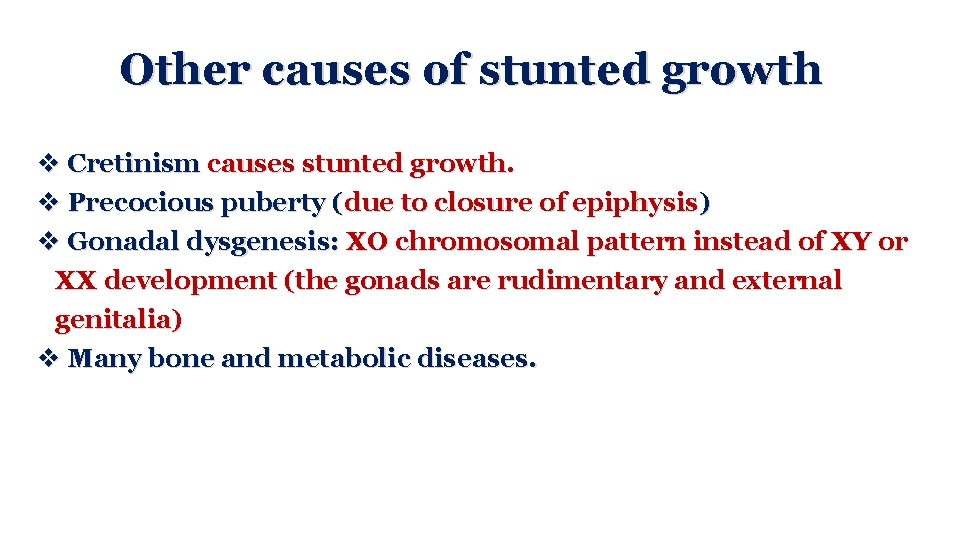 Other causes of stunted growth

❖ Cretinism causes stunted growth.
❖ Precocious puberty (due to closure of epiphysis)
❖ Gonadal dysgenesis: XO chromosomal pattern instead of XY or XX development (the gonads are rudimentary and external genitalia)
❖ Many bone and metabolic diseases.